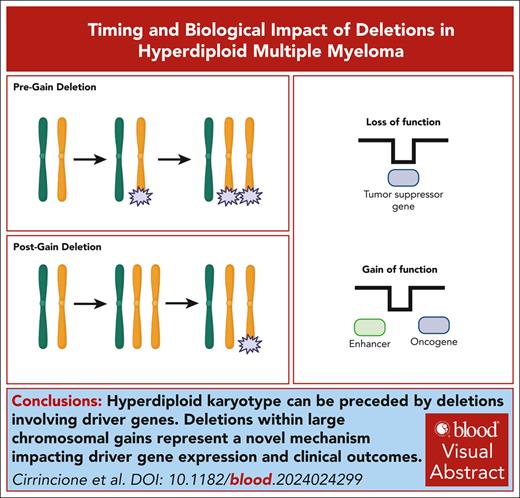 Timing and Biological Impact of Deletions in Hyperdiploid Multiple Myeloma

Pre-Gain Deletion

Post-Gain Deletion

Loss of function

Tumor suppressor gene

Gain of function

Enhancer

Oncogene

Conclusions: Hyperdiploid karyotype can be preceded by deletions involving driver genes. Deletions within large chromosomal gains represent a novel mechanism impacting driver gene expression and clinical outcomes.

Cirrincione et al. DOI: 10.1182/blood.2024024299

blood Visual Abstract